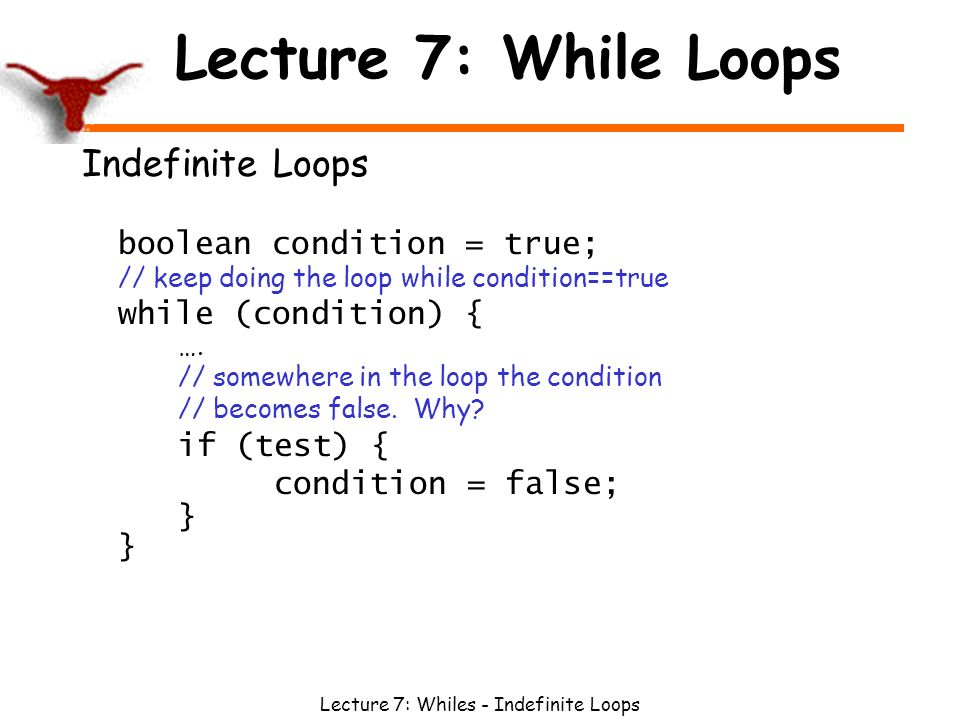 Lecture 7: While Loops

Indefinite Loops

boolean condition = true;
// keep doing the loop while condition==true
while (condition) {
….
// somewhere in the loop the condition
// becomes false. Why?
if (test) {
condition = false;
}
}

Lecture 7: Whiles - Indefinite Loops